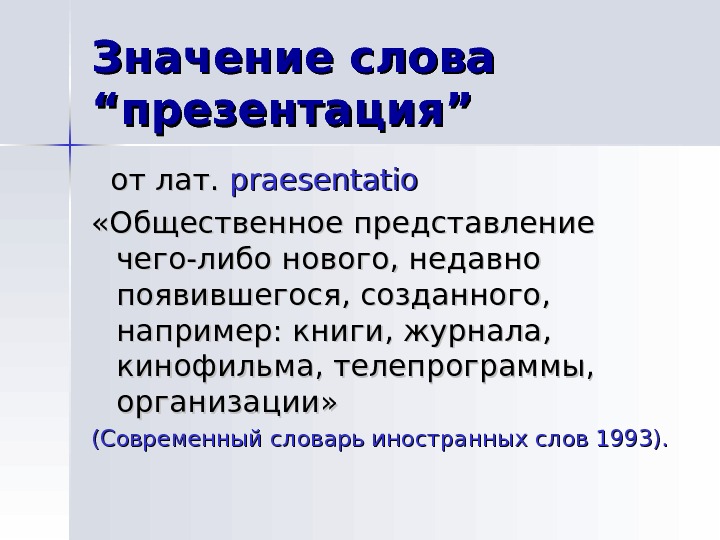 Значение слова “презентация”

от лат. praesentatio

«Общественное представление чего-либо нового, недавно появившегося, созданного, например: книги, журнала, кинофильма, телепрограммы, организации»

(Современный словарь иностранных слов 1993).